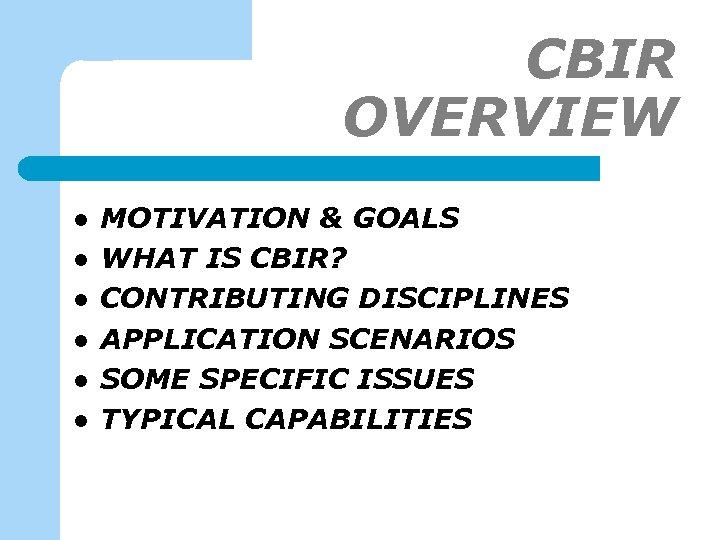 CBIR OVERVIEW

- MOTIVATION & GOALS
- WHAT IS CBIR?
- CONTRIBUTING DISCIPLINES
- APPLICATION SCENARIOS
- SOME SPECIFIC ISSUES
- TYPICAL CAPABILITIES